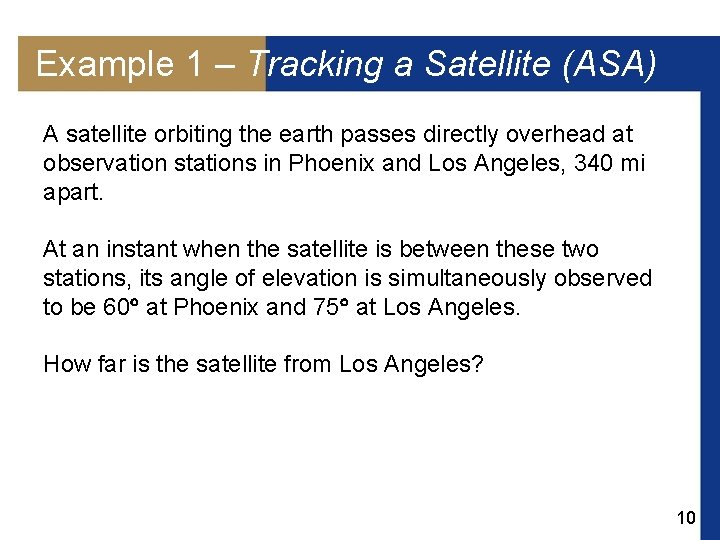 Example 1 – Tracking a Satellite (ASA)

A satellite orbiting the earth passes directly overhead at observation stations in Phoenix and Los Angeles, 340 mi apart.

At an instant when the satellite is between these two stations, its angle of elevation is simultaneously observed to be $60^\circ$ at Phoenix and $75^\circ$ at Los Angeles.

How far is the satellite from Los Angeles?

10